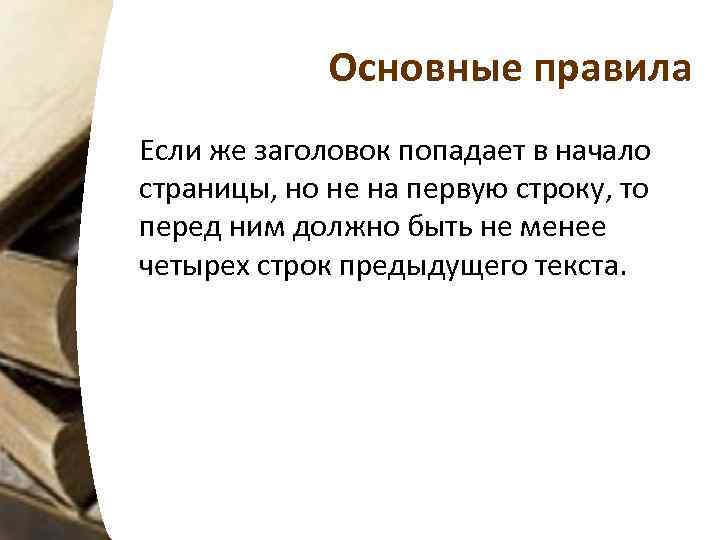 Основные правила

Если же заголовок попадает в начало страницы, но не на первую строку, то перед ним должно быть не менее четырех строк предыдущего текста.